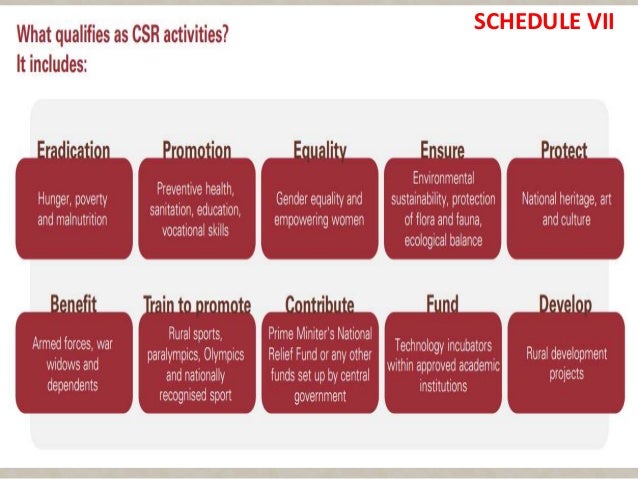 SCHEDULE VII

What qualifies as CSR activities?
It includes:

Eradication
Hunger, poverty and malnutrition

Promotion
Preventive health, sanitation, education, vocational skills

Equality
Gender equality and empowering women

Ensure
Environmental sustainability, protection of flora and fauna, ecological balance

Protect
National heritage, art and culture

Benefit
Armed forces, war widows and dependents

Train to promote
Rural sports, paralympics, Olympics and nationally recognised sport

Contribute
Prime Miniter's National Relief Fund or any other funds set up by central government

Fund
Technology incubators within approved academic institutions

Develop
Rural development projects